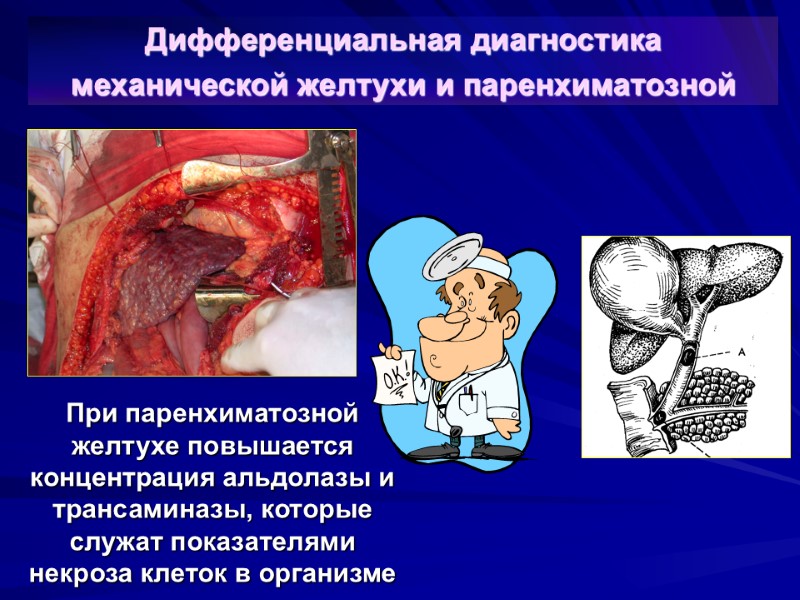 Дифференциальная диагностика механической желтухи и паренхиматозной

O.K.!

A

При паренхиматозной желтухе повышается концентрация альдолазы и трансаминазы, которые служат показателями некроза клеток в организме